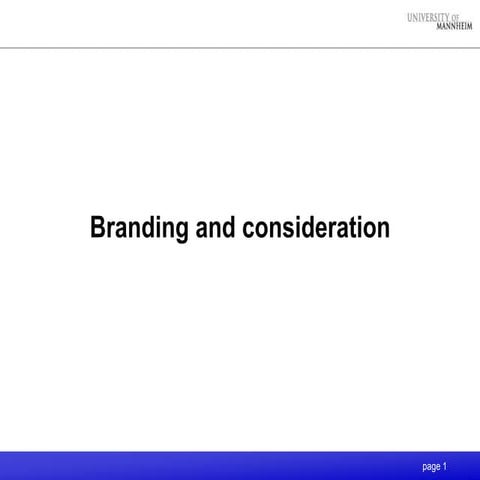 UNIVERSITY OF MANNHEIM

Branding and consideration

page 1